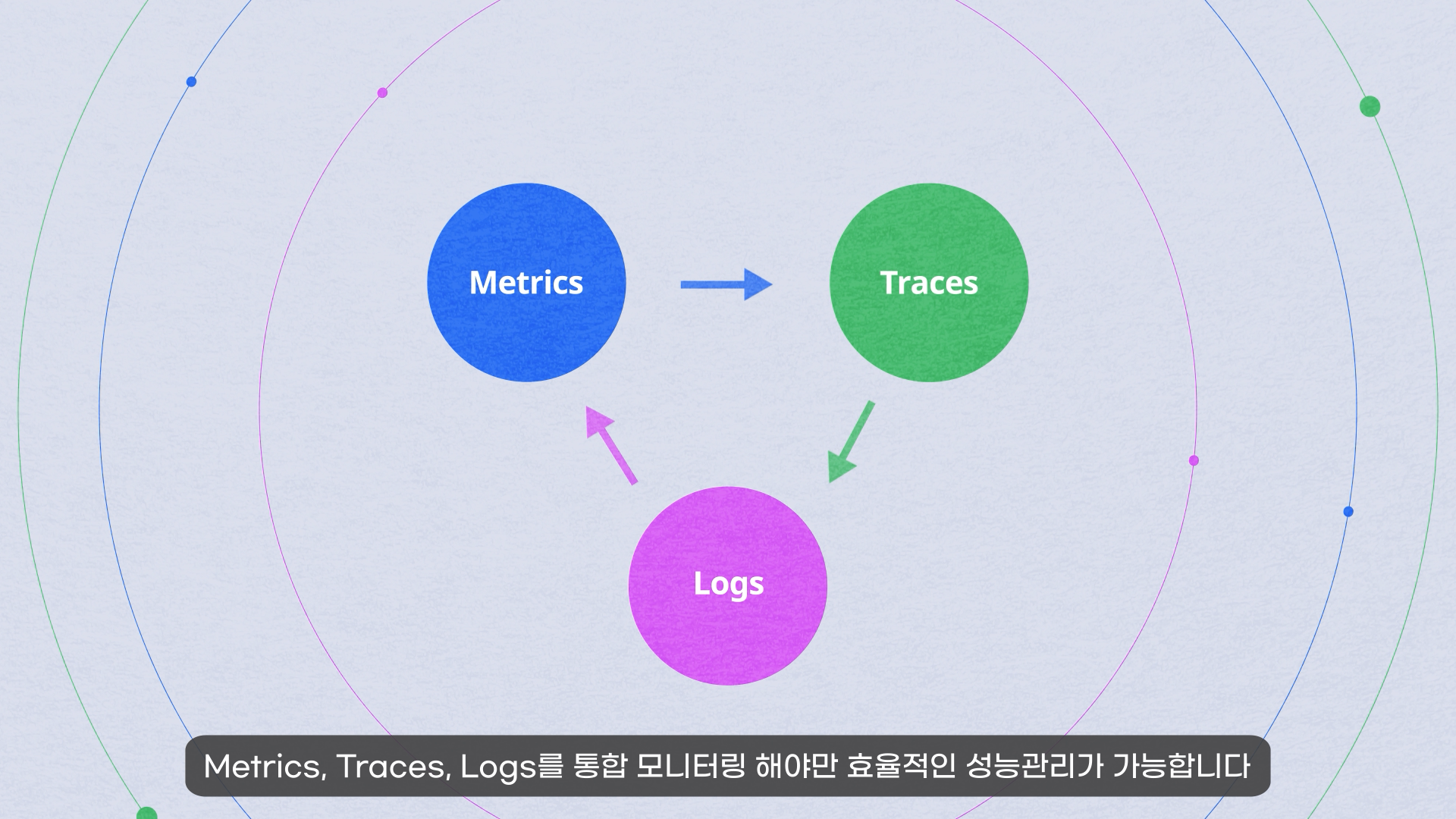 Metrics

Traces

Logs

Metrics, Traces, Logs를 통합 모니터링 해야만 효율적인 성능관리가 가능합니다